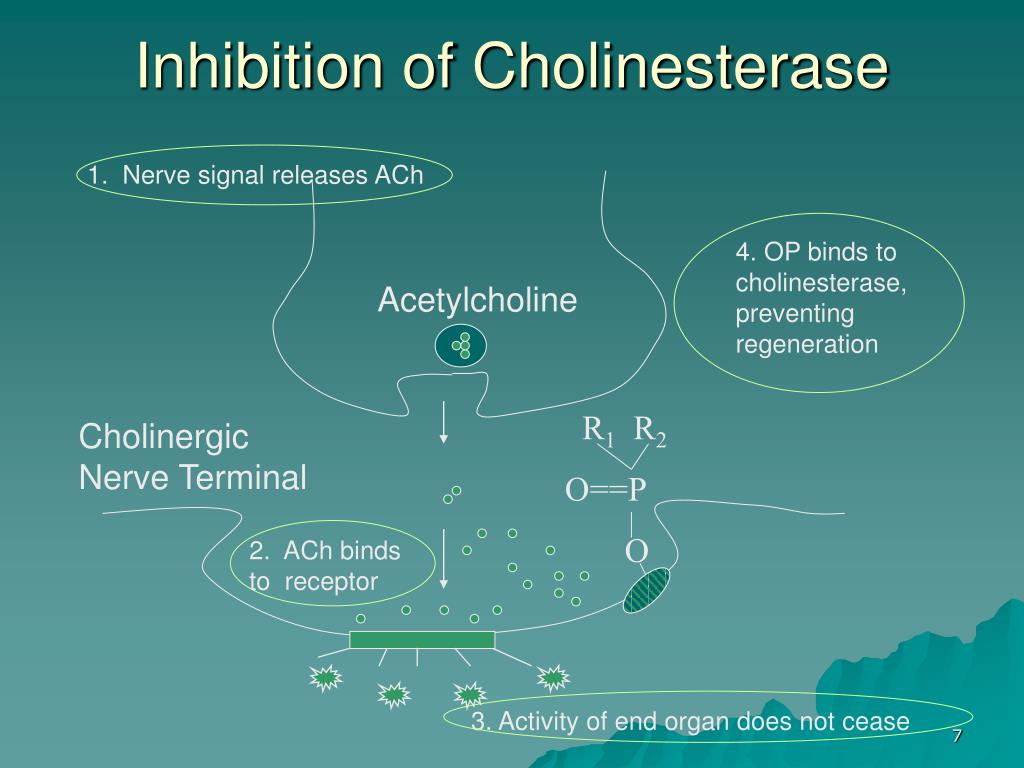 Inhibition of Cholinesterase

1. Nerve signal releases ACh

4. OP binds to cholinesterase, preventing regeneration

Acetylcholine

Cholinergic Nerve Terminal

$R_1$ $R_2$

O==P

O

2. ACh binds to receptor

3. Activity of end organ does not cease

7